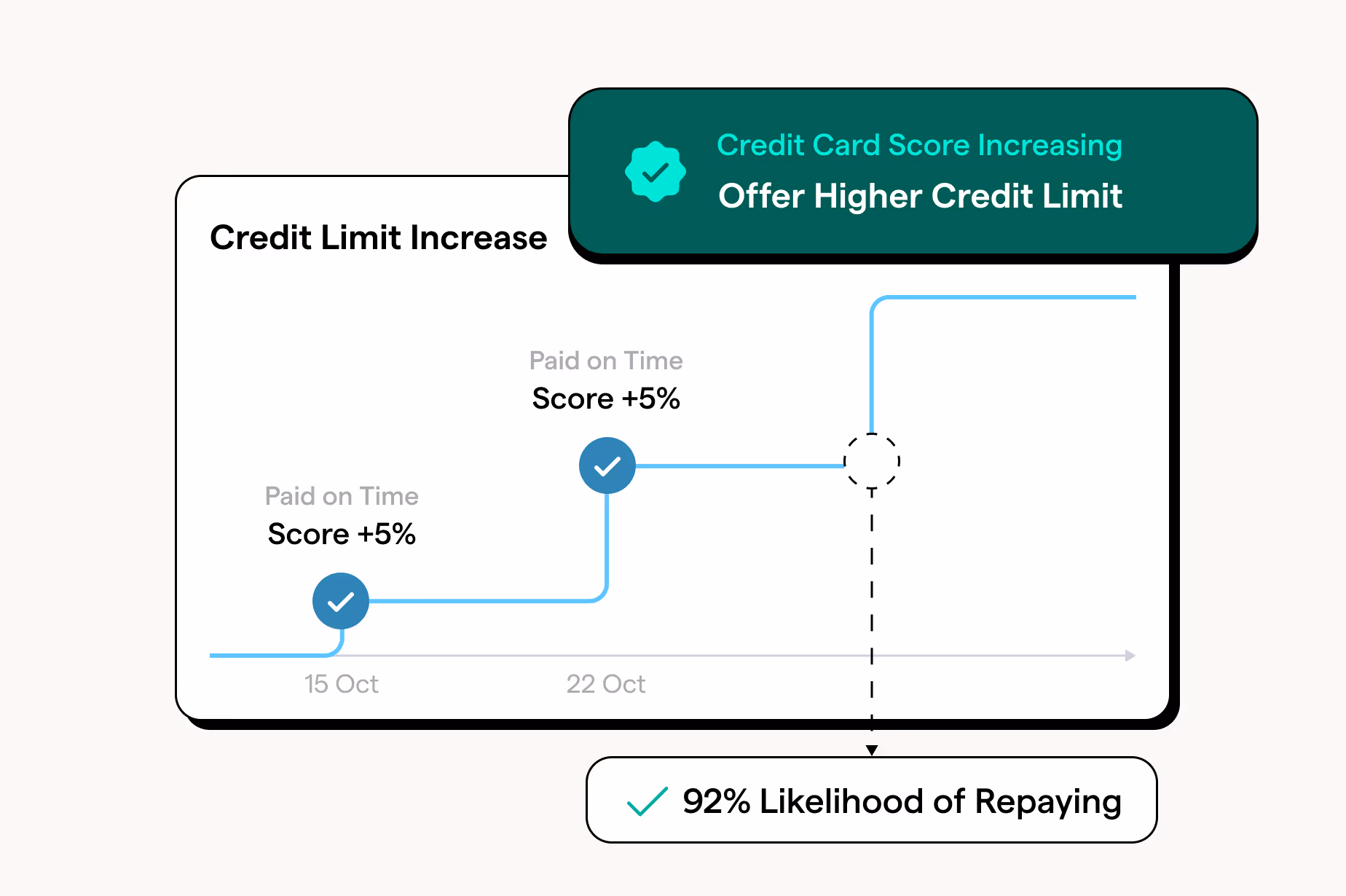 Credit Card Score Increasing
Offer Higher Credit Limit

Credit Limit Increase

Paid on Time
Score +5%

Paid on Time
Score +5%

15 Oct
22 Oct

92% Likelihood of Repaying